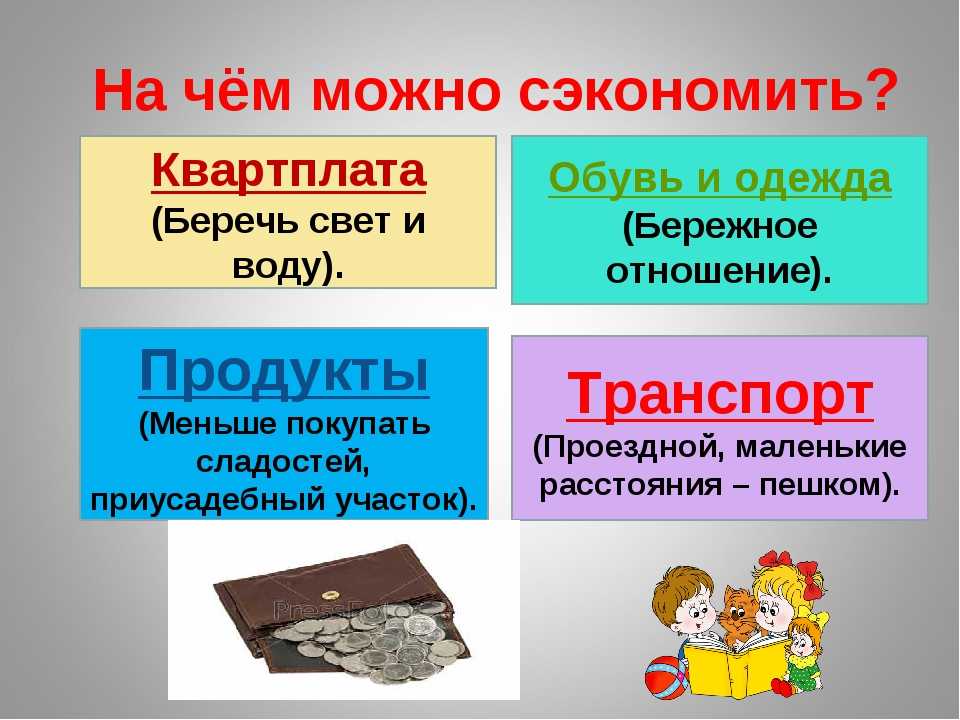 На чём можно сэкономить?

Квартплата
(Беречь свет и воду).

Обувь и одежда
(Бережное отношение).

Продукты
(Меньше покупать сладостей, приусадебный участок).

Транспорт
(Проездной, маленькие расстояния – пешком).

PressFoto